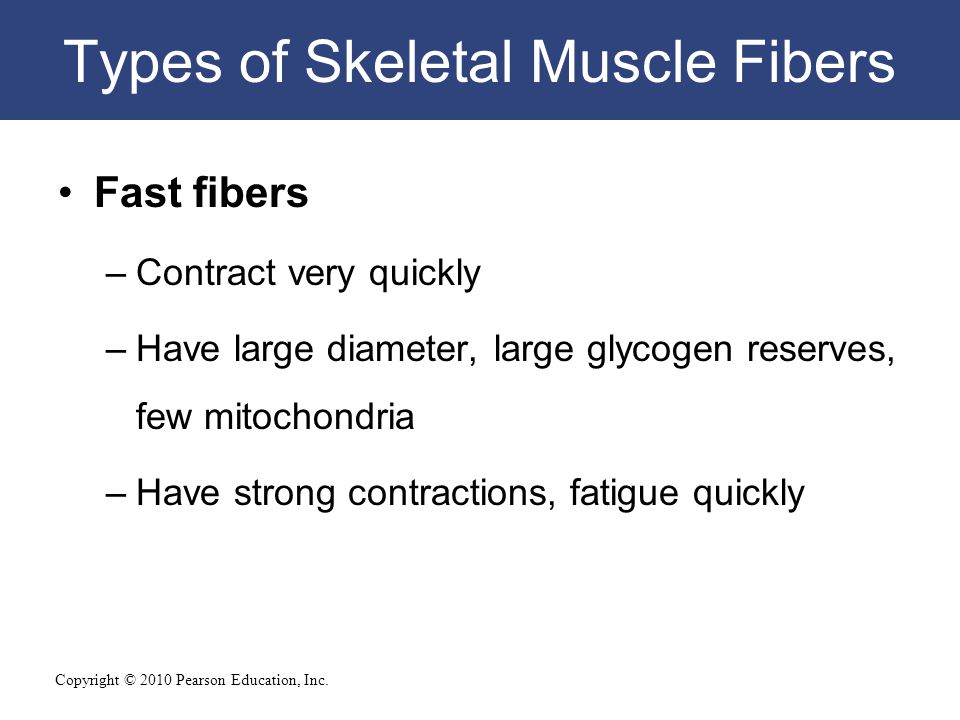 Types of Skeletal Muscle Fibers

• Fast fibers

– Contract very quickly

– Have large diameter, large glycogen reserves, few mitochondria

– Have strong contractions, fatigue quickly

Copyright © 2010 Pearson Education, Inc.